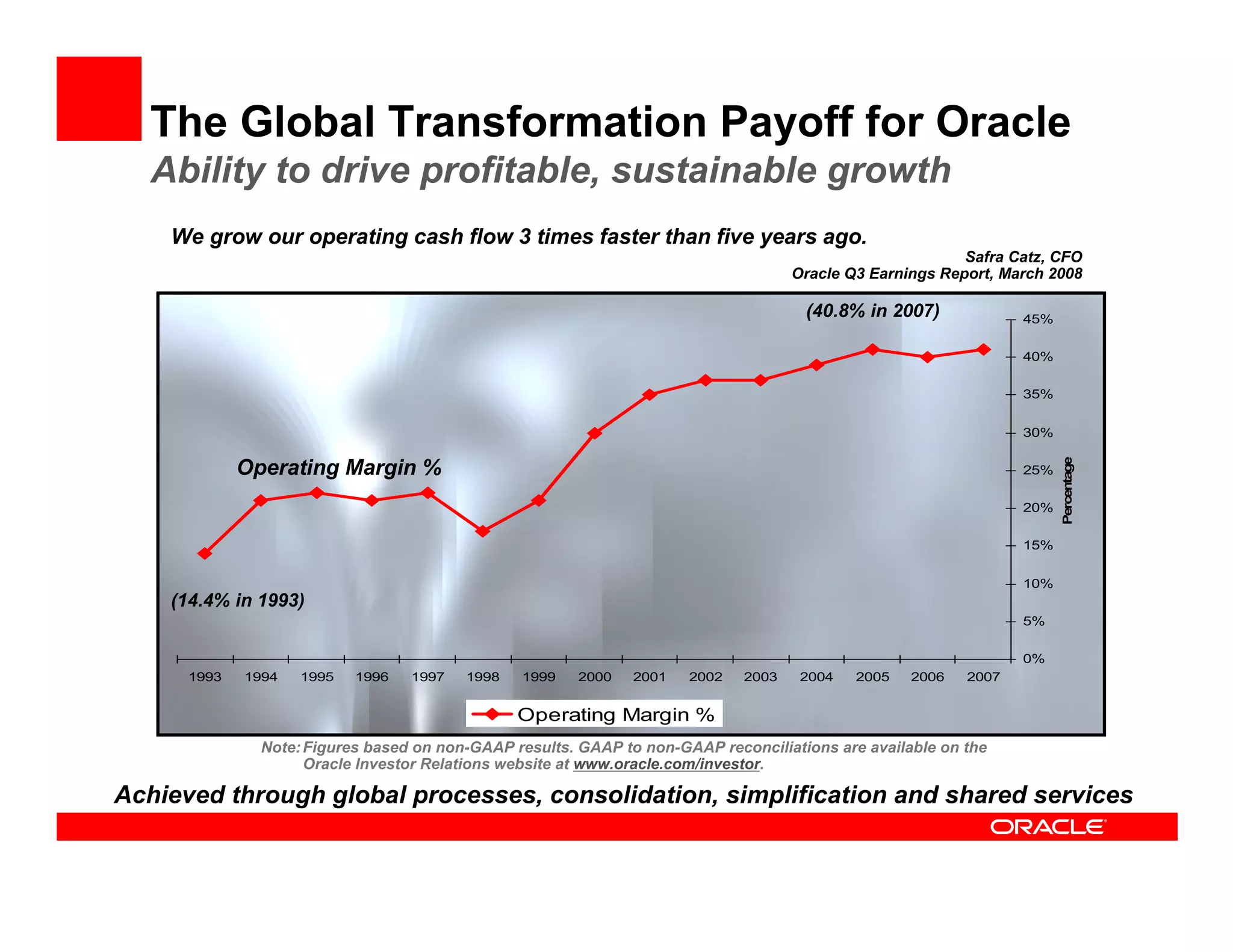 The Global Transformation Payoff for Oracle
Ability to drive profitable, sustainable growth

We grow our operating cash flow 3 times faster than five years ago.
Safra Catz, CFO
Oracle Q3 Earnings Report, March 2008

(40.8% in 2007)

Operating Margin %

(14.4% in 1993)

45%
40%
35%
30%
25%
20%
15%
10%
5%
0%

Percentage

1993 1994 1995 1996 1997 1998 1999 2000 2001 2002 2003 2004 2005 2006 2007

Operating Margin %

Note: Figures based on non-GAAP results. GAAP to non-GAAP reconciliations are available on the Oracle Investor Relations website at www.oracle.com/investor.

Achieved through global processes, consolidation, simplification and shared services

ORACLE